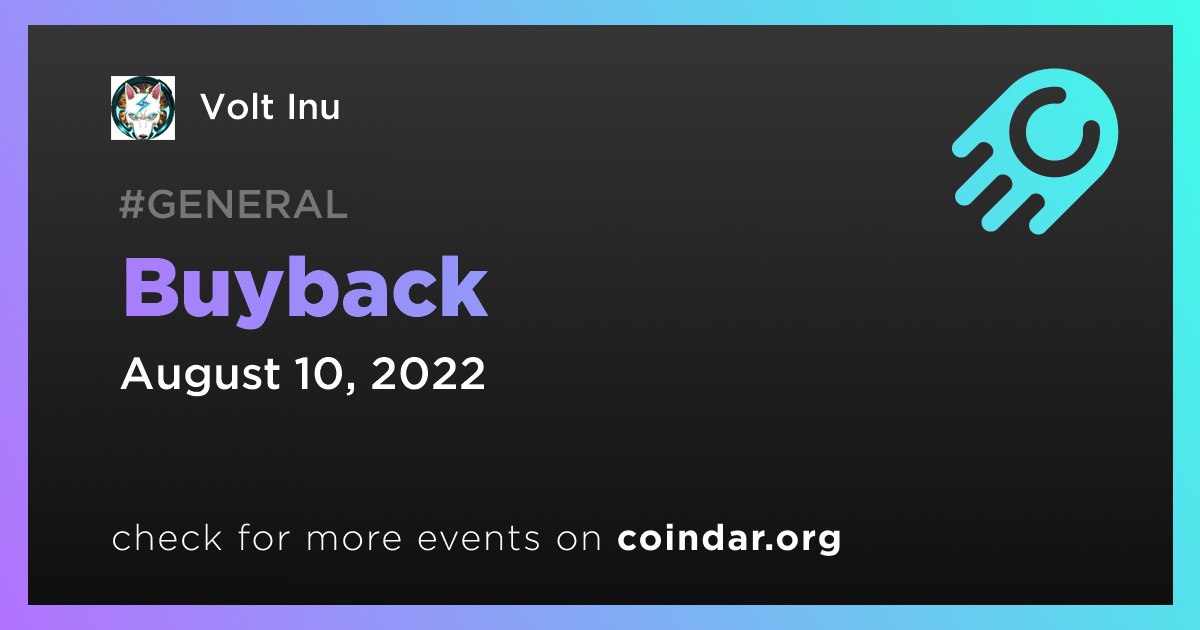 Volt Inu

#GENERAL

Buyback

August 10, 2022

check for more events on coindar.org